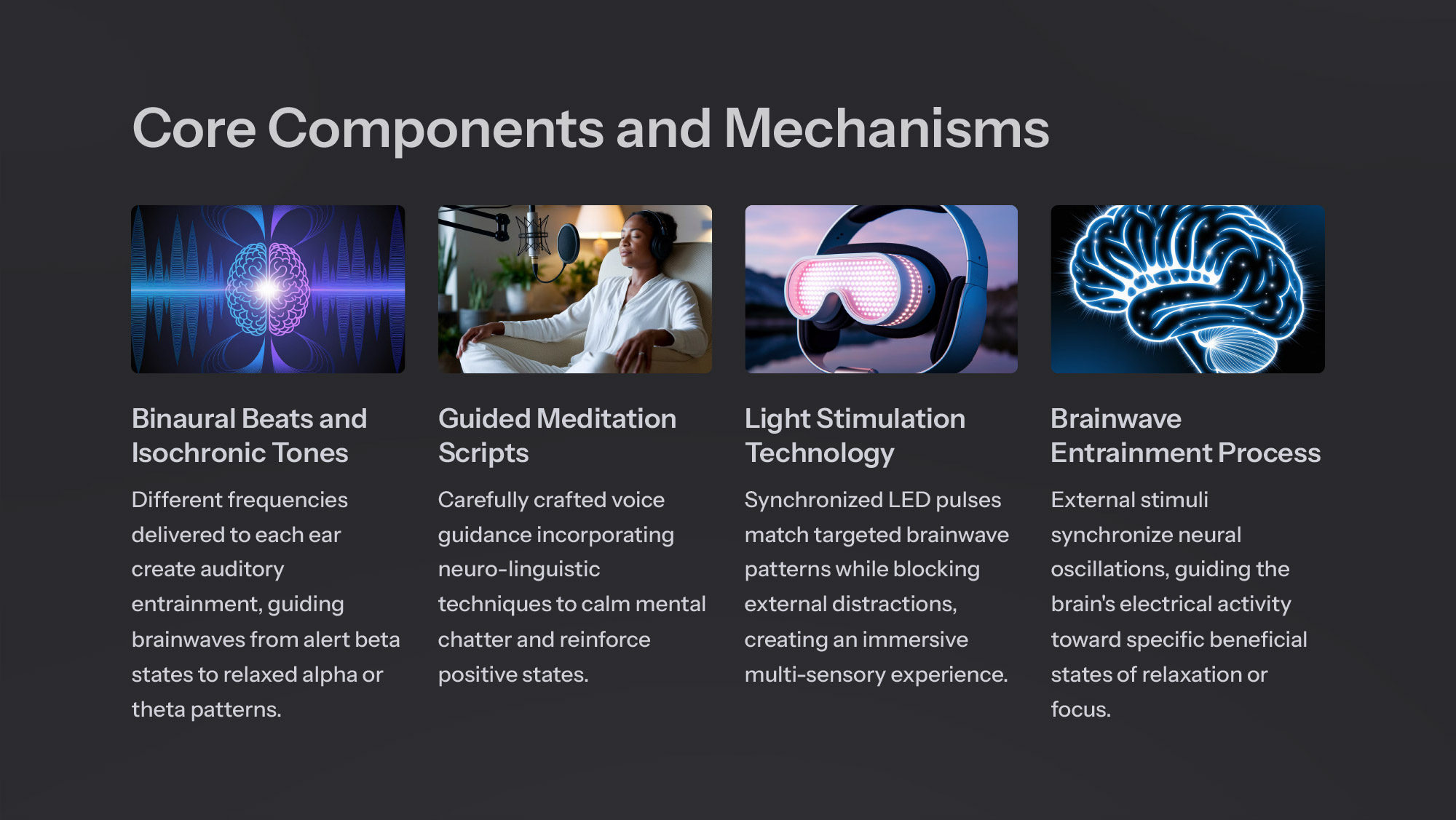 Core Components and Mechanisms

Binaural Beats and Isochronic Tones

Different frequencies delivered to each ear create auditory entrainment, guiding brainwaves from alert beta states to relaxed alpha or theta patterns.

Guided Meditation Scripts

Carefully crafted voice guidance incorporating neuro-linguistic techniques to calm mental chatter and reinforce positive states.

Light Stimulation Technology

Synchronized LED pulses match targeted brainwave patterns while blocking external distractions, creating an immersive multi-sensory experience.

Brainwave Entrainment Process

External stimuli synchronize neural oscillations, guiding the brain's electrical activity toward specific beneficial states of relaxation or focus.